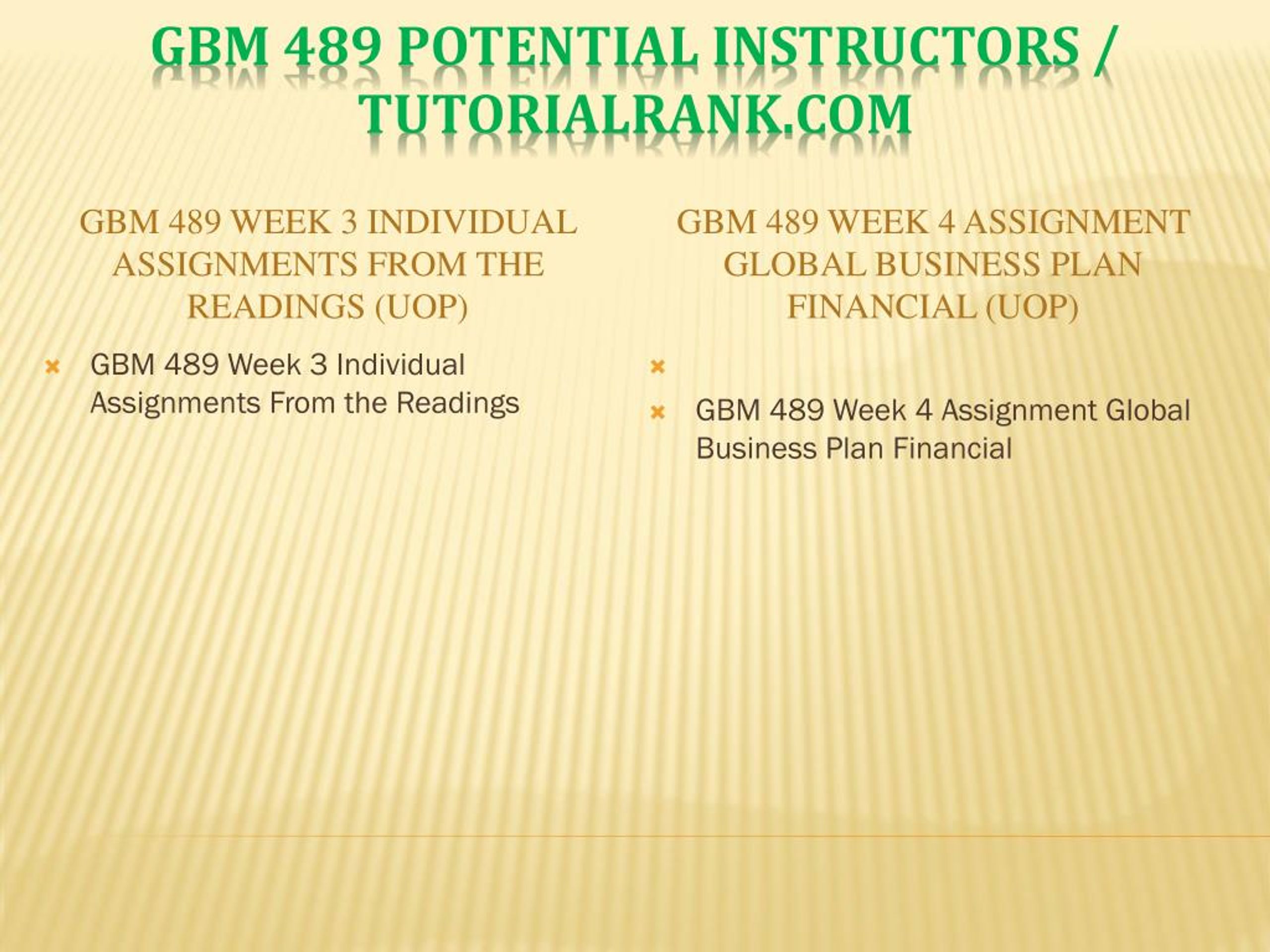 GBM 489 POTENTIAL INSTRUCTORS / TUTORIALRANK.COM

GBM 489 WEEK 3 INDIVIDUAL ASSIGNMENTS FROM THE READINGS (UOP)

GBM 489 Week 3 Individual Assignments From the Readings

GBM 489 WEEK 4 ASSIGNMENT GLOBAL BUSINESS PLAN FINANCIAL (UOP)

GBM 489 Week 4 Assignment Global Business Plan Financial